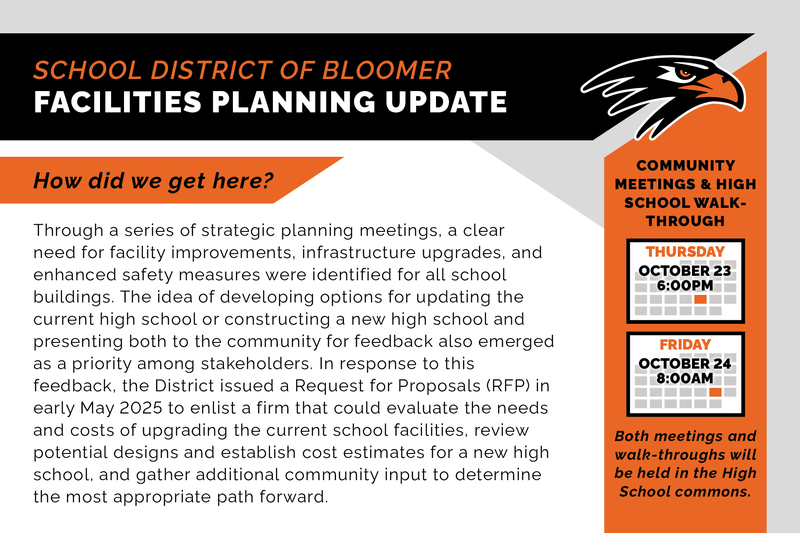 SCHOOL DISTRICT OF BLOOMER
FACILITIES PLANNING UPDATE

How did we get here?

Through a series of strategic planning meetings, a clear need for facility improvements, infrastructure upgrades, and enhanced safety measures were identified for all school buildings. The idea of developing options for updating the current high school or constructing a new high school and presenting both to the community for feedback also emerged as a priority among stakeholders. In response to this feedback, the District issued a Request for Proposals (RFP) in early May 2025 to enlist a firm that could evaluate the needs and costs of upgrading the current school facilities, review potential designs and establish cost estimates for a new high school, and gather additional community input to determine the most appropriate path forward.

COMMUNITY MEETINGS & HIGH SCHOOL WALK-THROUGH

THURSDAY
OCTOBER 23
6:00PM

FRIDAY
OCTOBER 24
8:00AM

Both meetings and walk-throughs will be held in the High School commons.